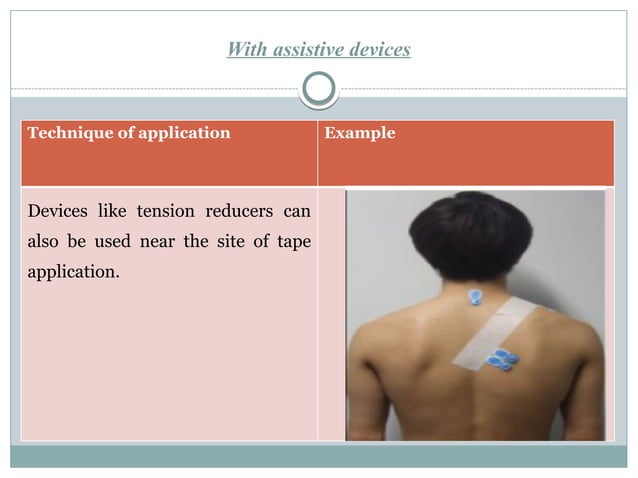 With assistive devices

| Technique of application | Example |
|---|---|
| Devices like tension reducers can also be used near the site of tape application. | |